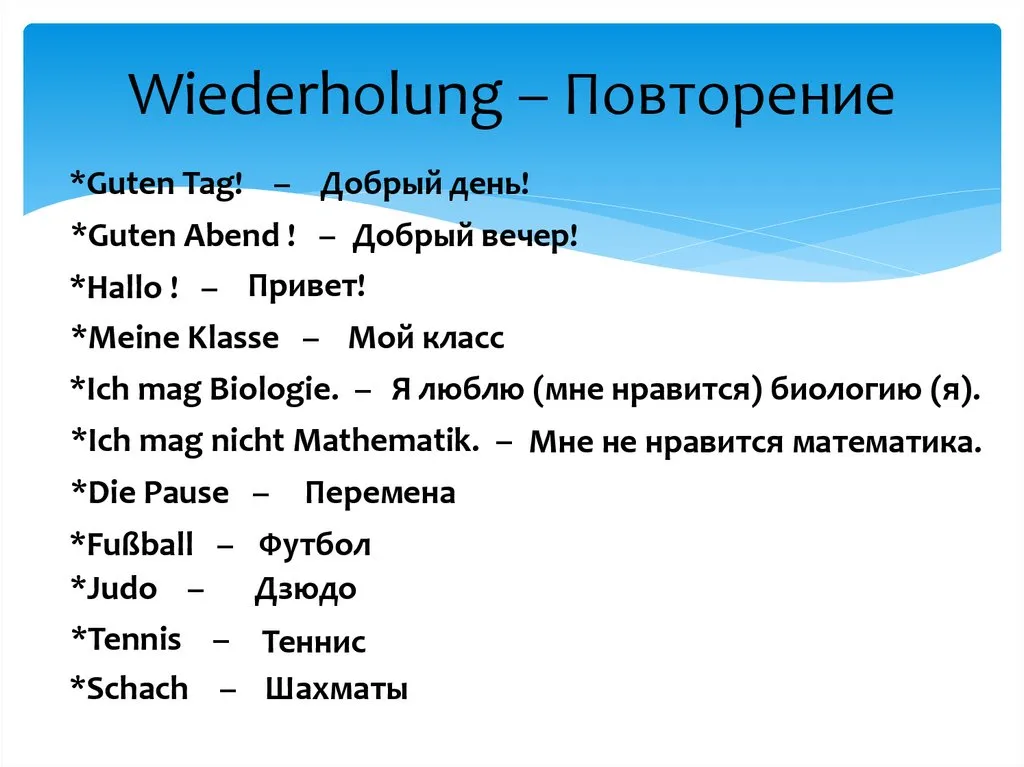 Wiederholung – Повторение

*Guten Tag! – Добрый день!
*Guten Abend ! – Добрый вечер!
*Hallo ! – Привет!
*Meine Klasse – Мой класс
*Ich mag Biologie. – Я люблю (мне нравится) биологию (я).
*Ich mag nicht Mathematik. – Мне не нравится математика.
*Die Pause – Перемена
*Fußball – Футбол
*Judo – Дзюдо
*Tennis – Теннис
*Schach – Шахматы